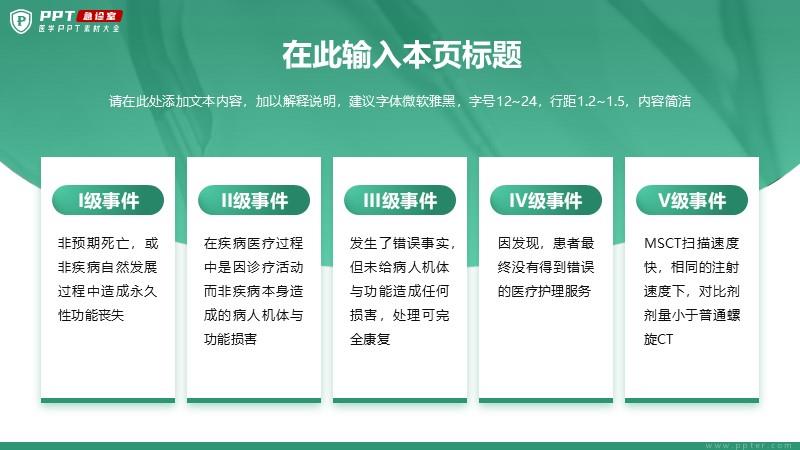 PPT 急诊室
医学PPT素材大全

在此输入本页标题

请在此处添加文本内容，加以解释说明，建议字体微软雅黑，字号12~24，行距1.2~1.5，内容简洁

I级事件

非预期死亡，或非疾病自然发展过程中造成永久性功能丧失

II级事件

在疾病医疗过程中是因诊疗活动而非疾病本身造成的病人机体与功能损害

III级事件

发生了错误事实，但未给病人机体与功能造成任何损害，处理可完全康复

IV级事件

因发现，患者最终没有得到错误的医疗护理服务

V级事件

MSCT扫描速度快，相同的注射速度下，对比剂剂量小于普通螺旋CT

www.ppter.com